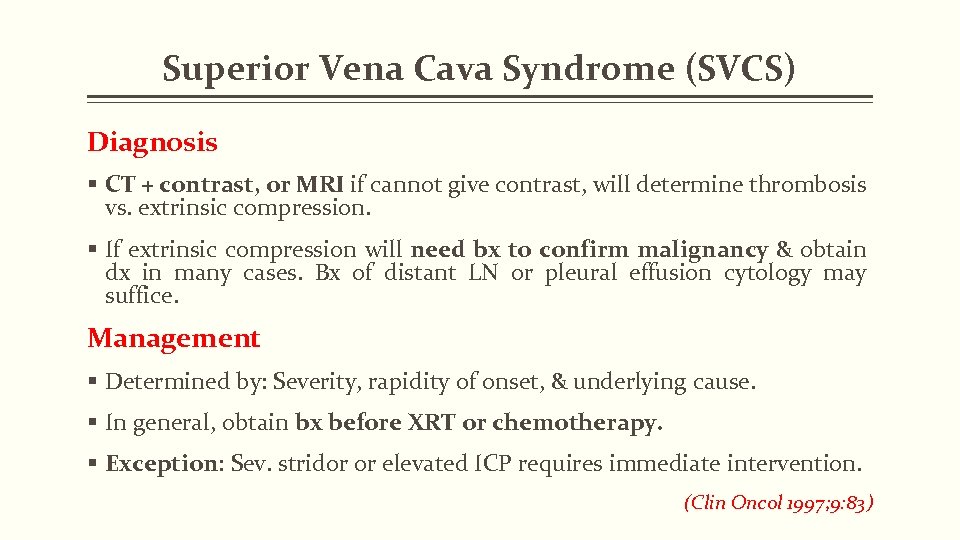 Superior Vena Cava Syndrome (SVCS)

Diagnosis

▪ CT + contrast, or MRI if cannot give contrast, will determine thrombosis vs. extrinsic compression.

▪ If extrinsic compression will need bx to confirm malignancy & obtain dx in many cases. Bx of distant LN or pleural effusion cytology may suffice.

Management

▪ Determined by: Severity, rapidity of onset, & underlying cause.

▪ In general, obtain bx before XRT or chemotherapy.

▪ Exception: Sev. stridor or elevated ICP requires immediate intervention.

(Clin Oncol 1997;9:83)